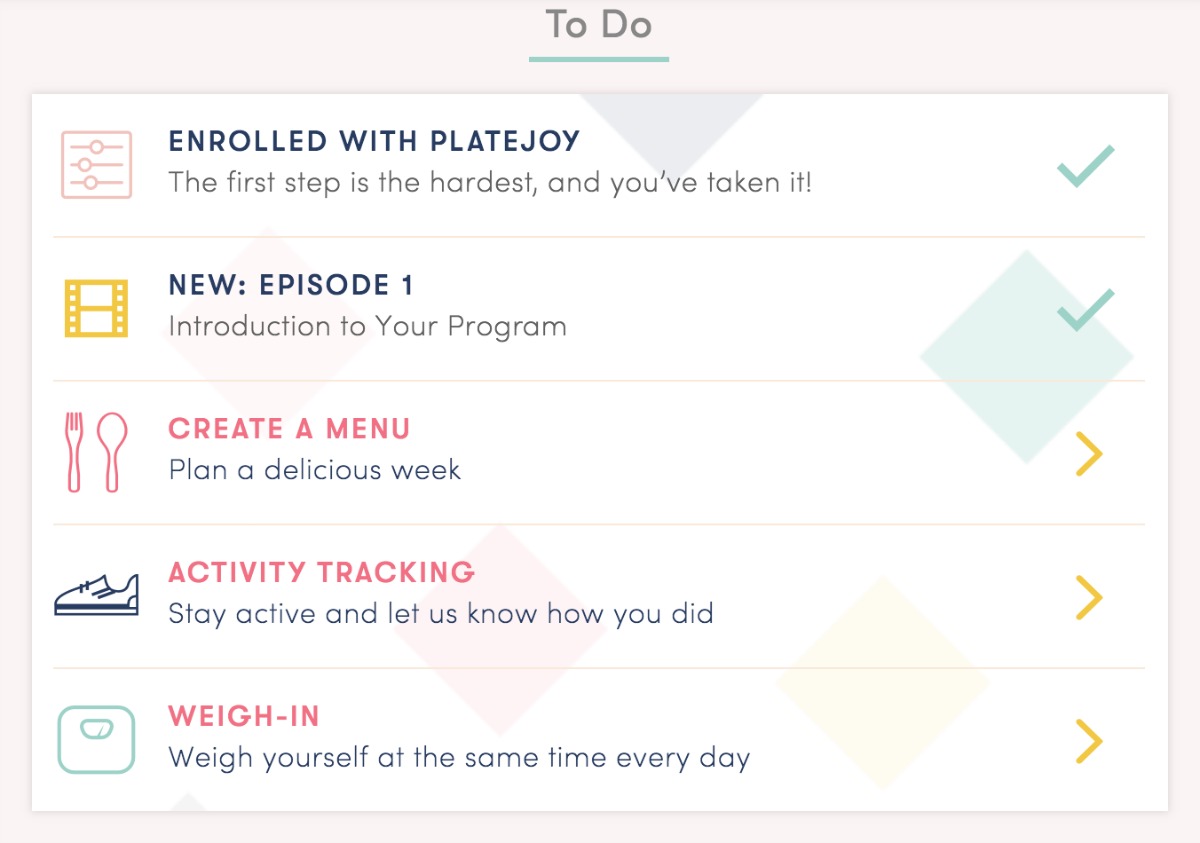 To Do

ENROLLED WITH PLATEJOY
The first step is the hardest, and you've taken it!

NEW: EPISODE 1
Introduction to Your Program

CREATE A MENU
Plan a delicious week

ACTIVITY TRACKING
Stay active and let us know how you did

WEIGH-IN
Weigh yourself at the same time every day